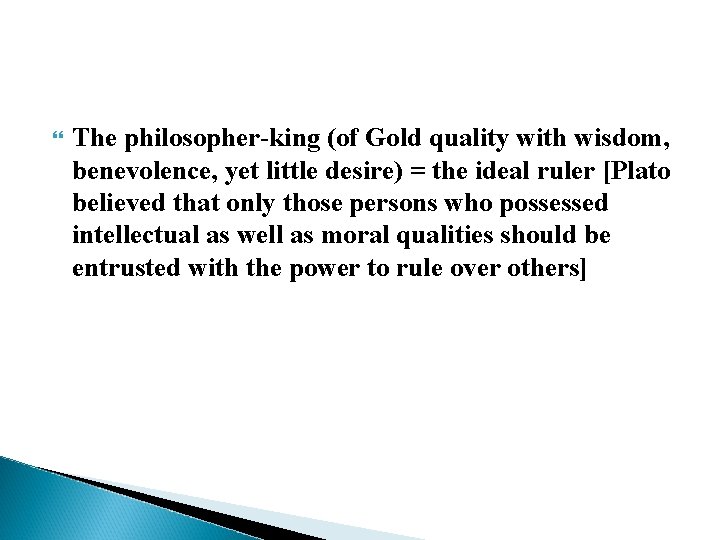 The philosopher-king (of Gold quality with wisdom, benevolence, yet little desire) = the ideal ruler [Plato believed that only those persons who possessed intellectual as well as moral qualities should be entrusted with the power to rule over others]